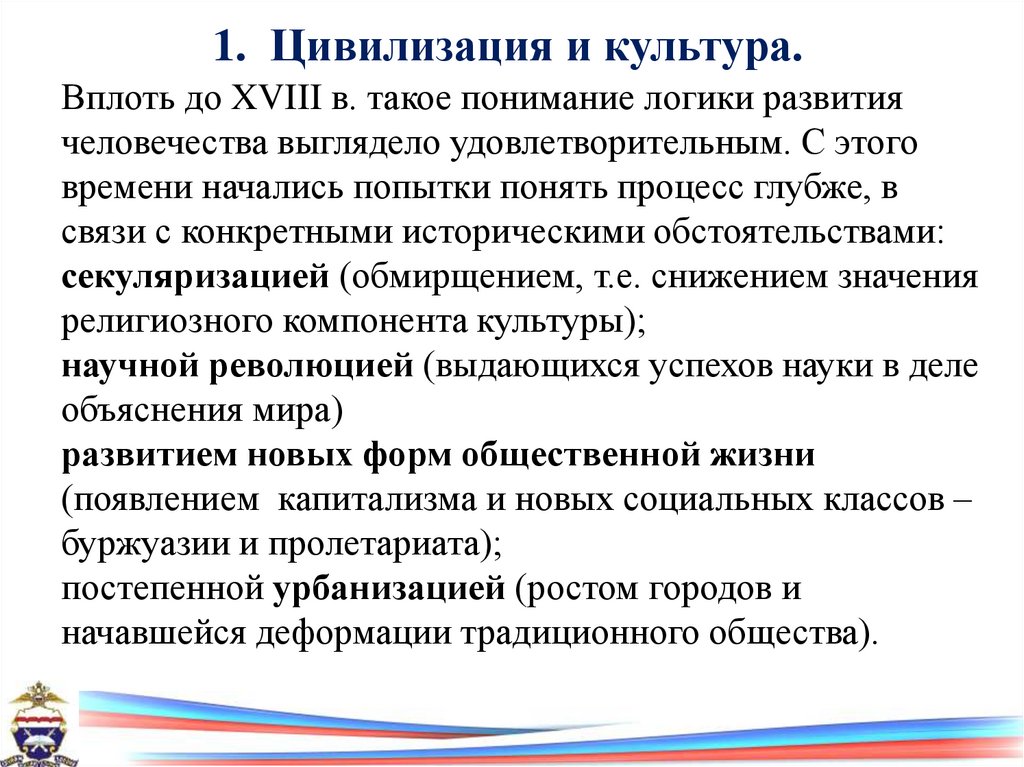 1. Цивилизация и культура.

Вплоть до XVIII в. такое понимание логики развития человечества выглядело удовлетворительным. С этого времени начались попытки понять процесс глубже, в связи с конкретными историческими обстоятельствами:
секуляризацией (обмирщением, т.е. снижением значения религиозного компонента культуры);
научной революцией (выдающихся успехов науки в деле объяснения мира)
развитием новых форм общественной жизни (появлением капитализма и новых социальных классов – буржуазии и пролетариата);
постепенной урбанизацией (ростом городов и начавшейся деформации традиционного общества).